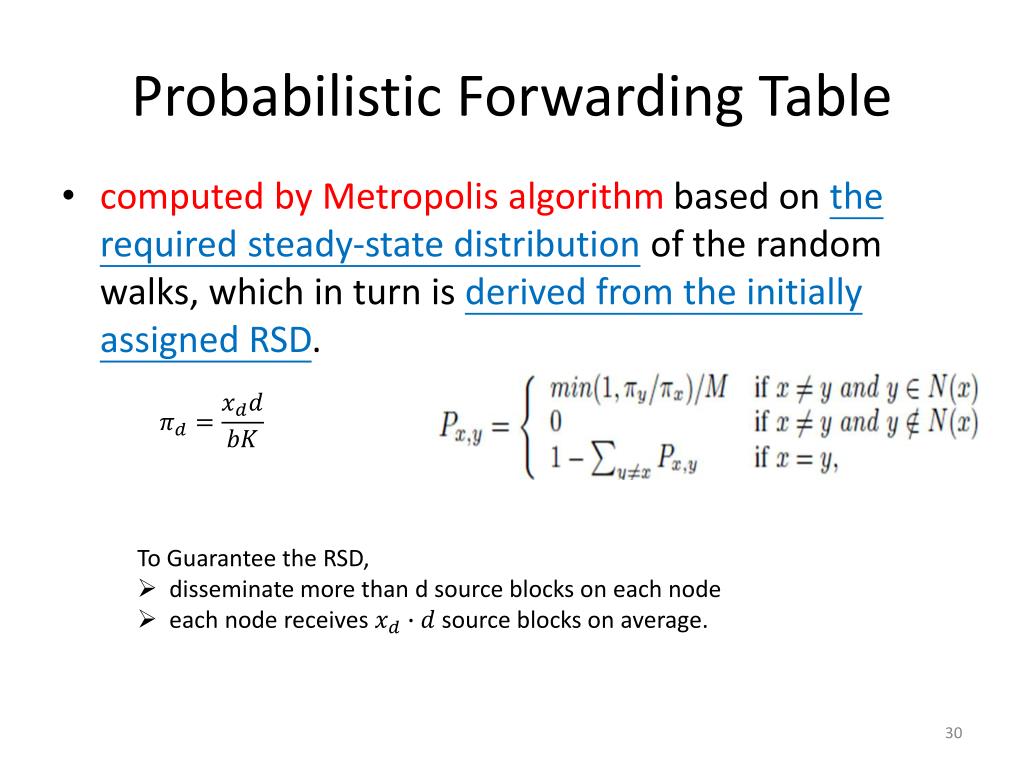 Probabilistic Forwarding Table

• computed by Metropolis algorithm based on the required steady-state distribution of the random walks, which in turn is derived from the initially assigned RSD.

$\pi_d = \frac{x_d d}{bK}$

$P_{x,y} = \begin{cases} min(1, \pi_y/\pi_x)/M & \text{if } x \neq y \text{ and } y \in N(x) \\ 0 & \text{if } x \neq y \text{ and } y \notin N(x) \\ 1 - \sum_{y \neq x} P_{x,y} & \text{if } x = y, \end{cases}$

To Guarantee the RSD,
➢ disseminate more than d source blocks on each node
➢ each node receives $x_d \cdot d$ source blocks on average.

30